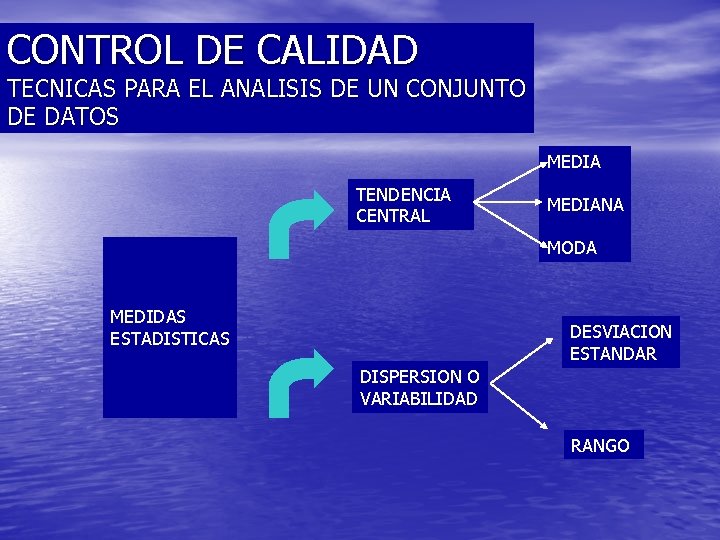 CONTROL DE CALIDAD
TECNICAS PARA EL ANALISIS DE UN CONJUNTO DE DATOS

MEDIDAS ESTADISTICAS

TENDENCIA CENTRAL

MEDIA
MEDIANA
MODA

DISPERSION O VARIABILIDAD

DESVIACION ESTANDAR

RANGO